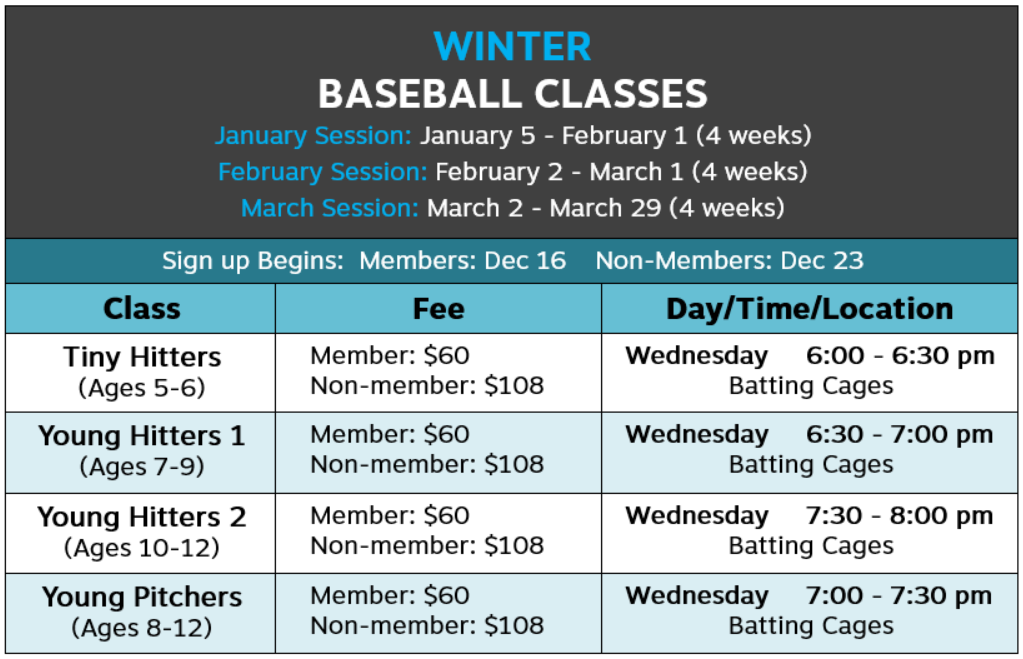 WINTER
BASEBALL CLASSES
January Session: January 5 - February 1 (4 weeks)
February Session: February 2 - March 1 (4 weeks)
March Session: March 2 - March 29 (4 weeks)

Sign up Begins: Members: Dec 16 Non-Members: Dec 23

| Class | Fee | Day/Time/Location |
|---|---|---|
| Tiny Hitters (Ages 5-6) | Member: \$60 Non-member: \$108 | Wednesday 6:00 - 6:30 pm Batting Cages |
| Young Hitters 1 (Ages 7-9) | Member: \$60 Non-member: \$108 | Wednesday 6:30 - 7:00 pm Batting Cages |
| Young Hitters 2 (Ages 10-12) | Member: \$60 Non-member: \$108 | Wednesday 7:30 - 8:00 pm Batting Cages |
| Young Pitchers (Ages 8-12) | Member: \$60 Non-member: \$108 | Wednesday 7:00 - 7:30 pm Batting Cages |